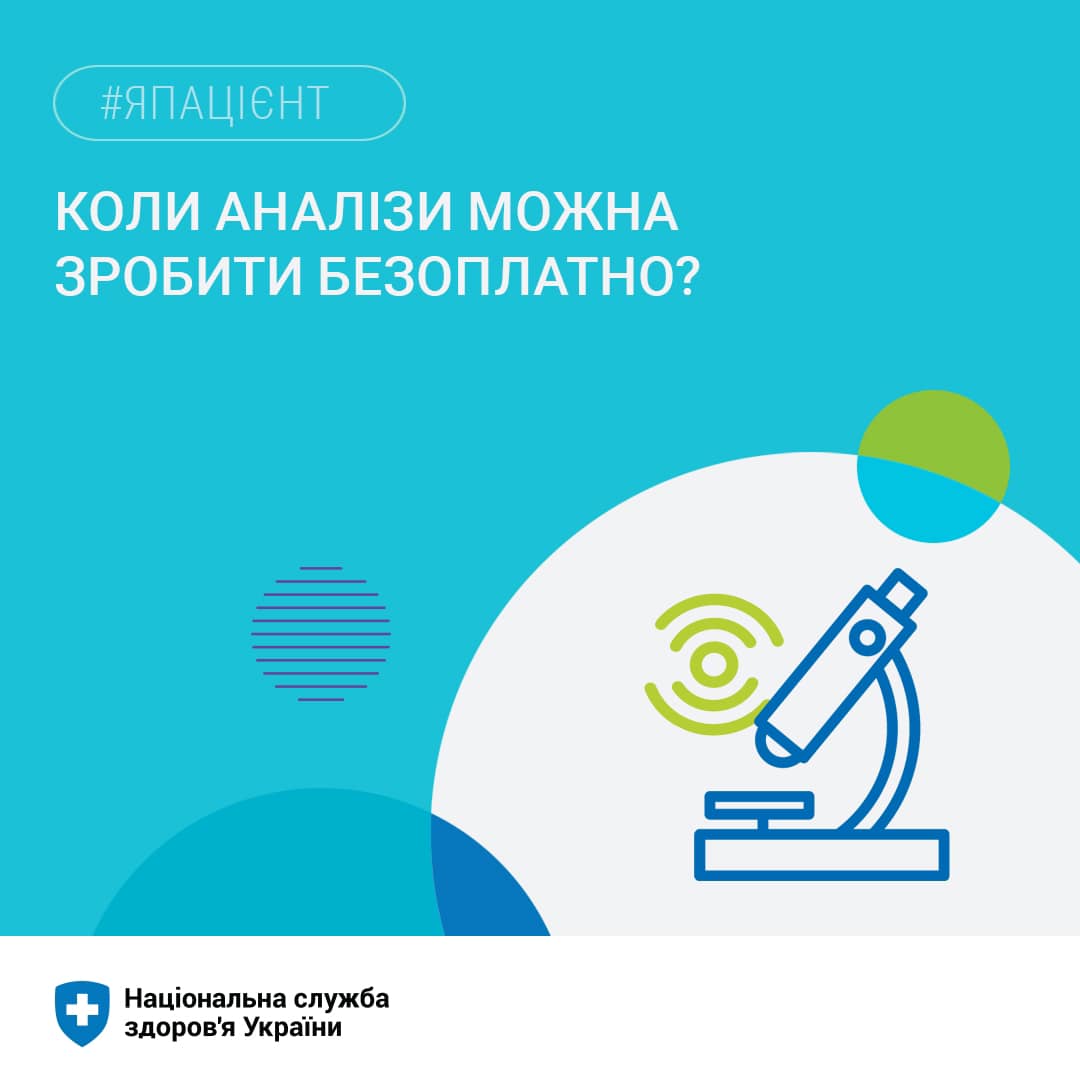 #ЯПАЦІЄНТ

КОЛИ АНАЛІЗИ МОЖНА ЗРОБИТИ БЕЗОПЛАТНО?

Національна служба здоров'я України